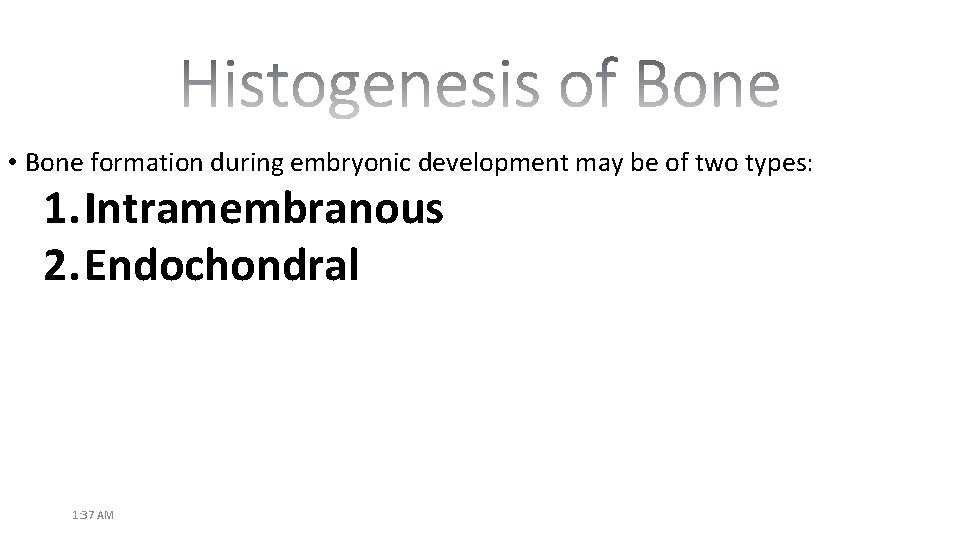 Histogenesis of Bone

• Bone formation during embryonic development may be of two types:

1. Intramembranous
2. Endochondral

1:37 AM